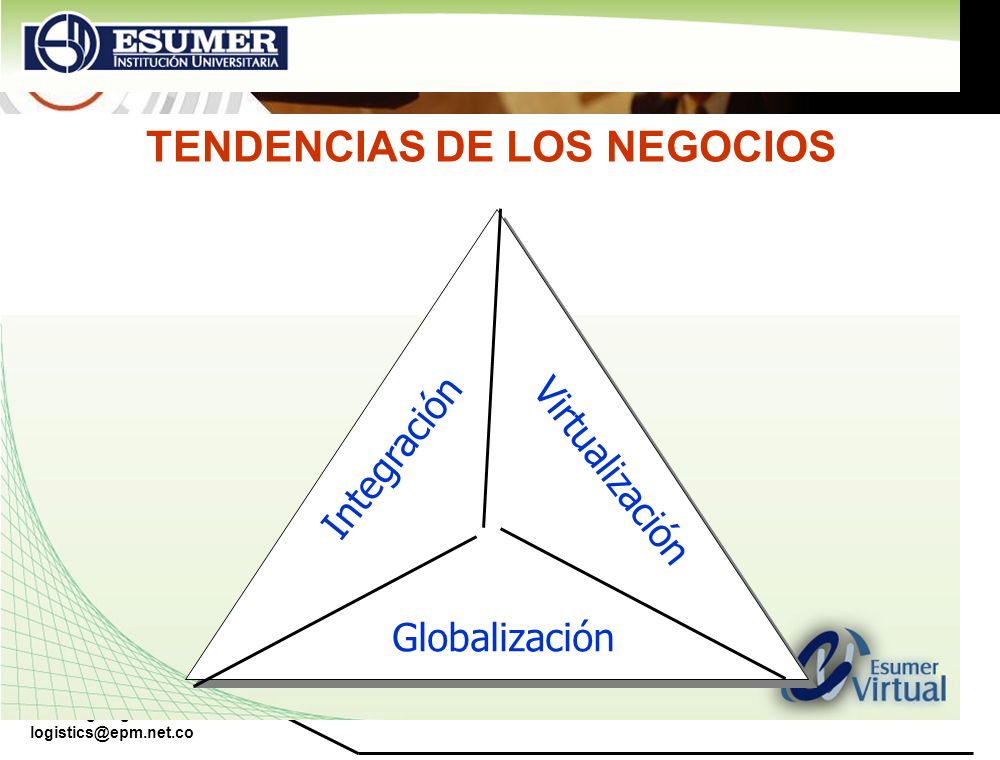 ESUMER
INSTITUCIÓN UNIVERSITARIA

TENDENCIAS DE LOS NEGOCIOS

Integración

Virtualización

Globalización

Esumer Virtual

logistics@epm.net.co